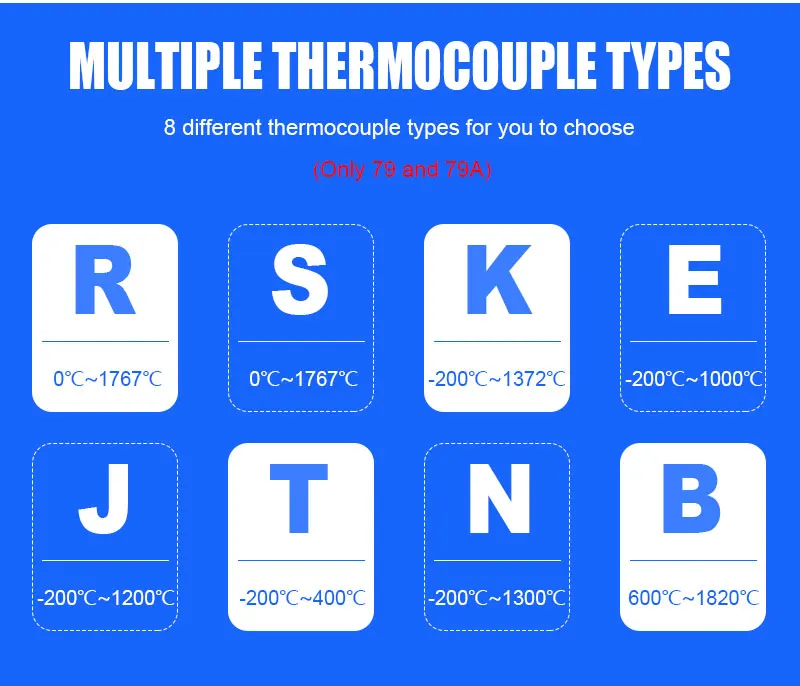 MULTIPLE THERMOCOUPLE TYPES

8 different thermocouple types for you to choose

(Only 79 and 79A)

R
0℃~1767℃

S
0℃~1767℃

K
-200℃~1372℃

E
-200℃~1000℃

J
-200℃~1200℃

T
-200℃~400℃

N
-200℃~1300℃

B
600℃~1820℃